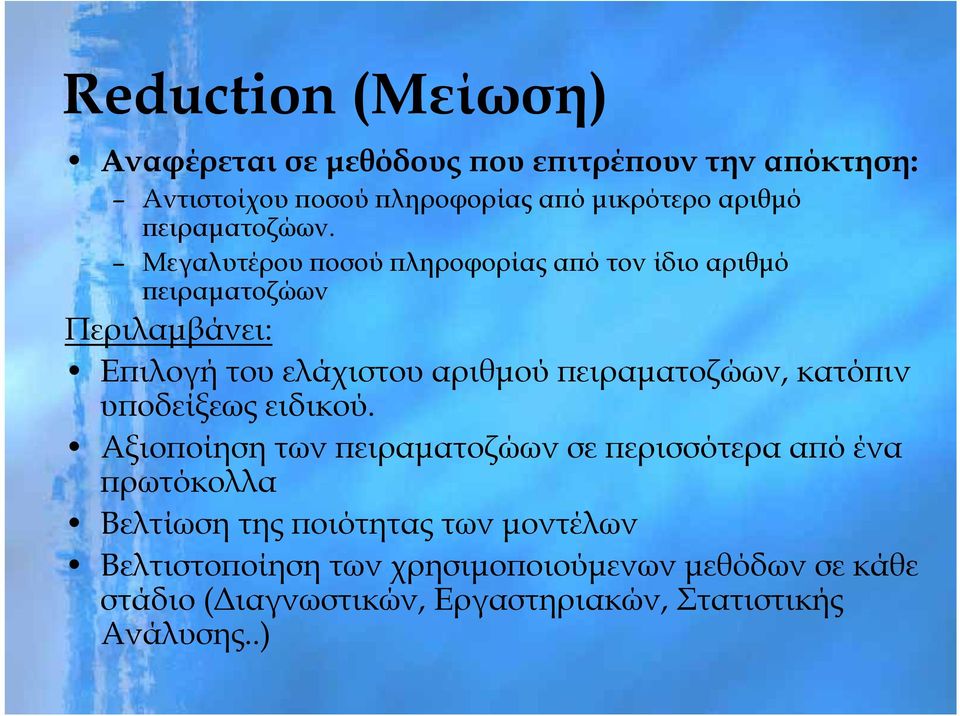 Reduction (Μείωση)

• Αναφέρεται σε μεθόδους που επιτρέπουν την απόκτηση:
– Αντιστοίχου ποσού πληροφορίας από μικρότερο αριθμό πειραματοζώων.
– Μεγαλυτέρου ποσού πληροφορίας από τον ίδιο αριθμό πειραματοζώων

Περιλαμβάνει:

• Επιλογή του ελάχιστου αριθμού πειραματοζώων, κατόπιν υποδείξεως ειδικού.
• Αξιοποίηση των πειραματοζώων σε περισσότερα από ένα πρωτόκολλα
• Βελτίωση της ποιότητας των μοντέλων
• Βελτιστοποίηση των χρησιμοποιούμενων μεθόδων σε κάθε στάδιο (Διαγνωστικών, Εργαστηριακών, Στατιστικής Ανάλυσης..)